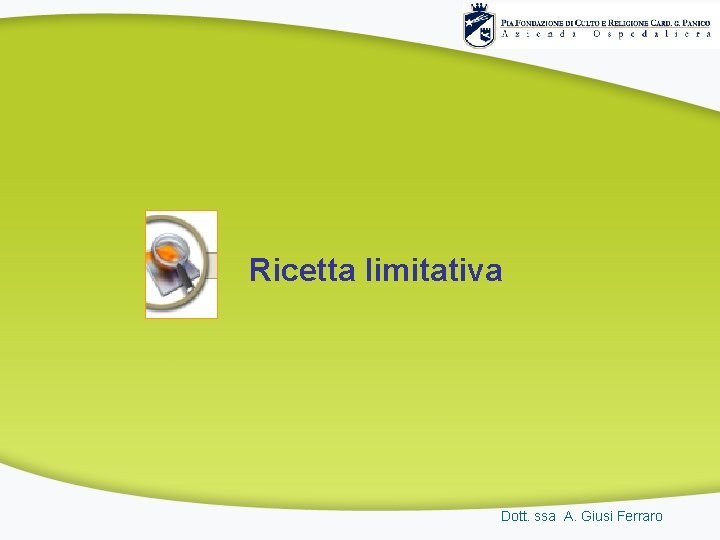 PIA FONDAZIONE DI CULTO E RELIGIONE CARD. G. PANICO
Azienda Ospedaliera

Ricetta limitativa

Dott. ssa A. Giusi Ferraro